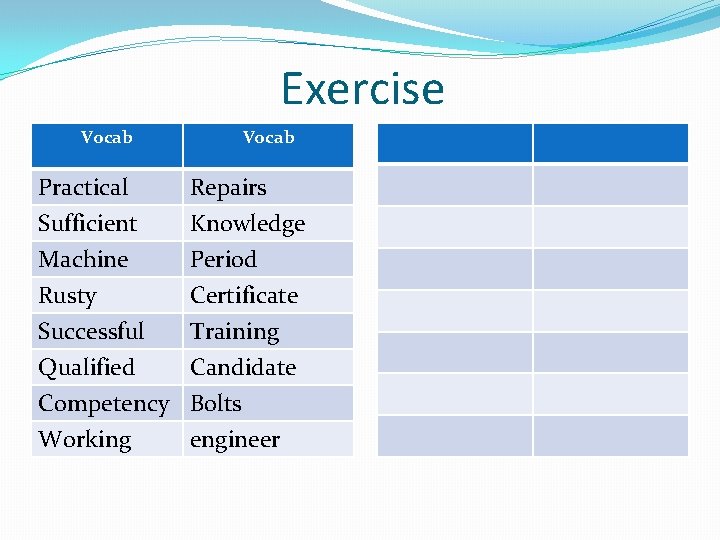 Exercise

| Vocab | Vocab |
|---|---|
| Practical | Repairs |
| Sufficient | Knowledge |
| Machine | Period |
| Rusty | Certificate |
| Successful | Training |
| Qualified | Candidate |
| Competency | Bolts |
| Working | engineer |